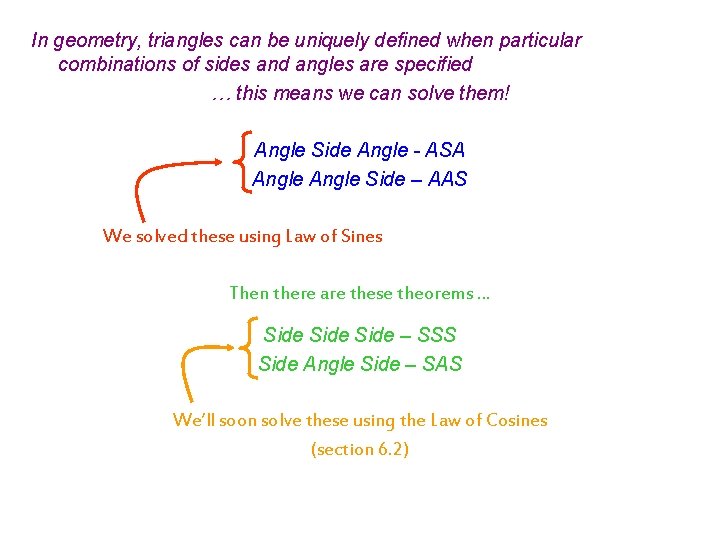 In geometry, triangles can be uniquely defined when particular combinations of sides and angles are specified

… this means we can solve them!

Angle Side Angle - ASA
Angle Angle Side – AAS

We solved these using Law of Sines

Then there are these theorems …

Side Side Side – SSS
Side Angle Side – SAS

We'll soon solve these using the Law of Cosines
(section 6.2)